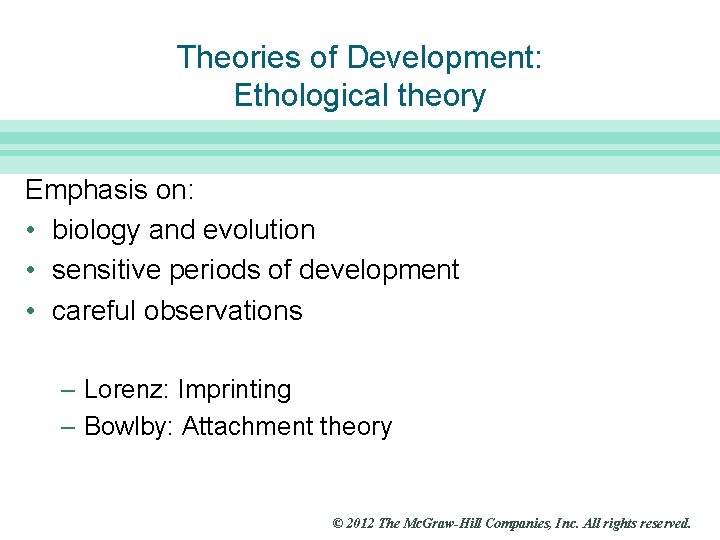 Theories of Development:
Ethological theory

Emphasis on:
• biology and evolution
• sensitive periods of development
• careful observations

– Lorenz: Imprinting
– Bowlby: Attachment theory

© 2012 The McGraw-Hill Companies, Inc. All rights reserved.